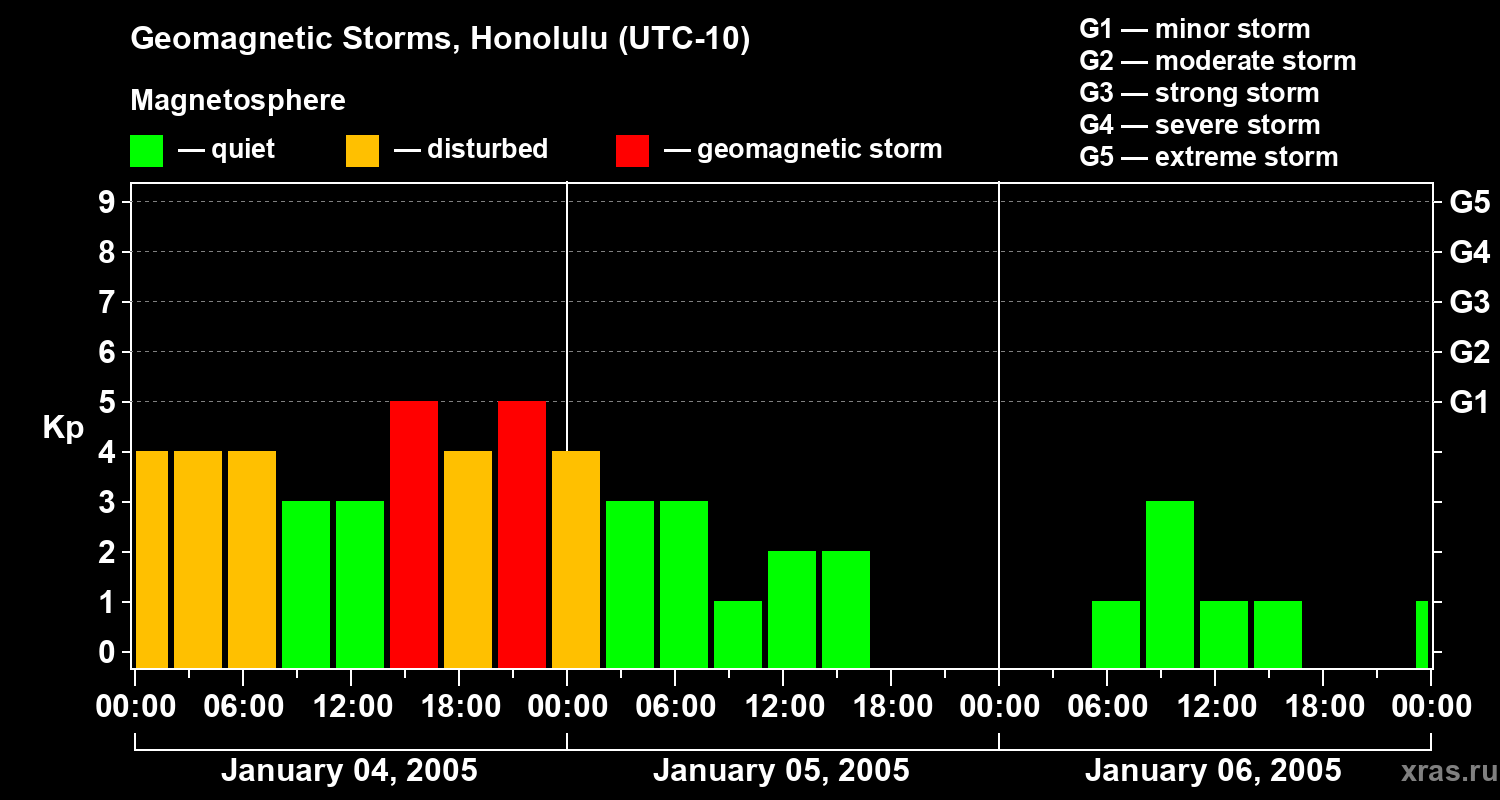 Geomagnetic Storms, Honolulu (UTC-10)

Magnetosphere

— quiet — disturbed — geomagnetic storm

G1 — minor storm
G2 — moderate storm
G3 — strong storm
G4 — severe storm
G5 — extreme storm

Kp

9
8
7
6
5
4
3
2
1
0

G5
G4
G3
G2
G1

00:00 06:00 12:00 18:00 00:00 06:00 12:00 18:00 00:00 06:00 12:00 18:00 00:00

January 04, 2005
January 05, 2005
January 06, 2005

xras.ru